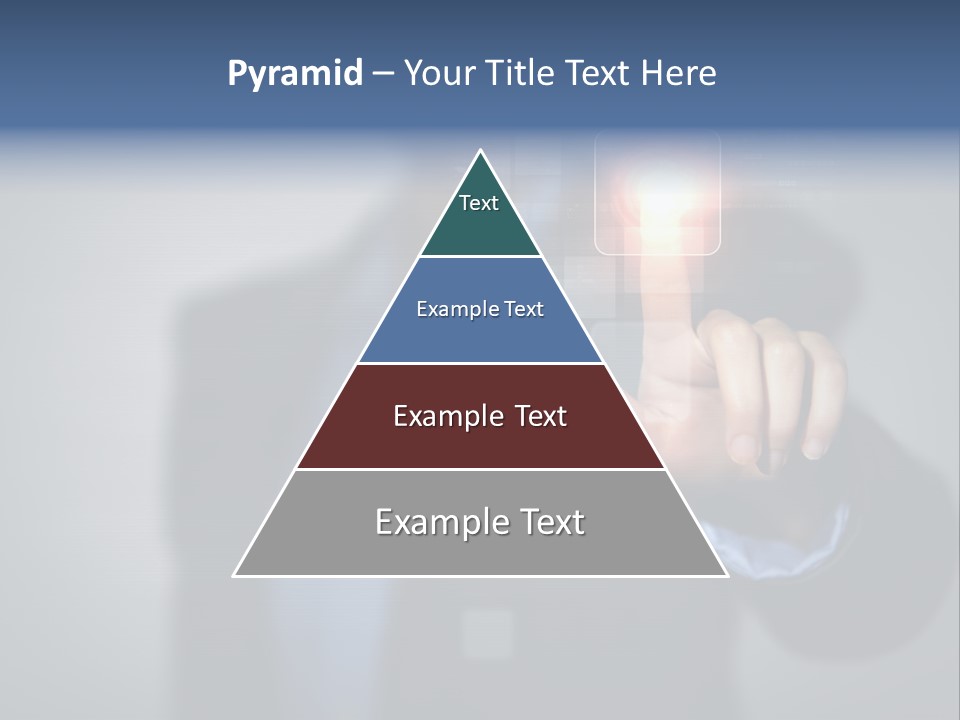 Pyramid – Your Title Text Here

Text

Example Text

Example Text

Example Text